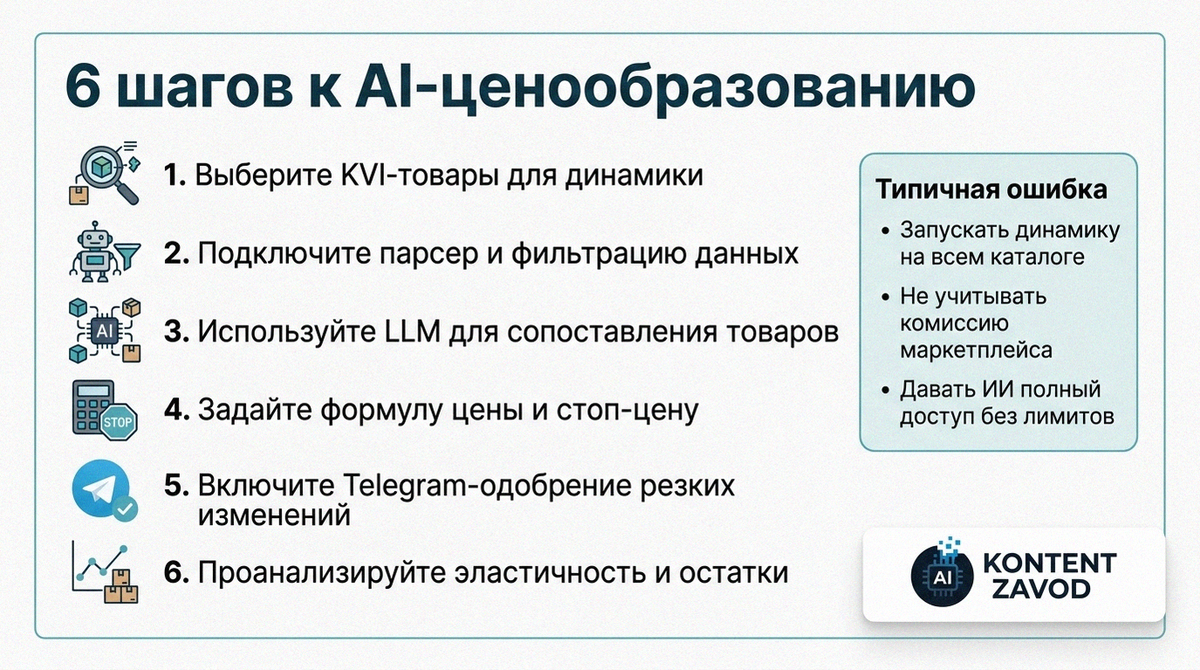 6 шагов к AI-ценообразованию

1. Выберите KVI-товары для динамики

2. Подключите парсер и фильтрацию данных

AI

3. Используйте LLM для сопоставления товаров

STOP

4. Задайте формулу цены и стоп-цену

5. Включите Telegram-одобрение резких изменений

6. Проанализируйте эластичность и остатки

Типичная ошибка

• Запускать динамику на всем каталоге

• Не учитывать комиссию маркетплейса

• Давать ИИ полный доступ без лимитов

AI KONTENT ZAVOD